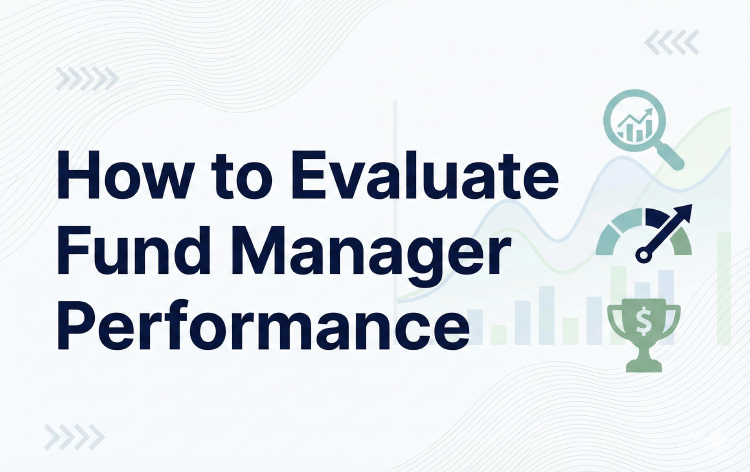 How to Evaluate Fund Manager Performance

$